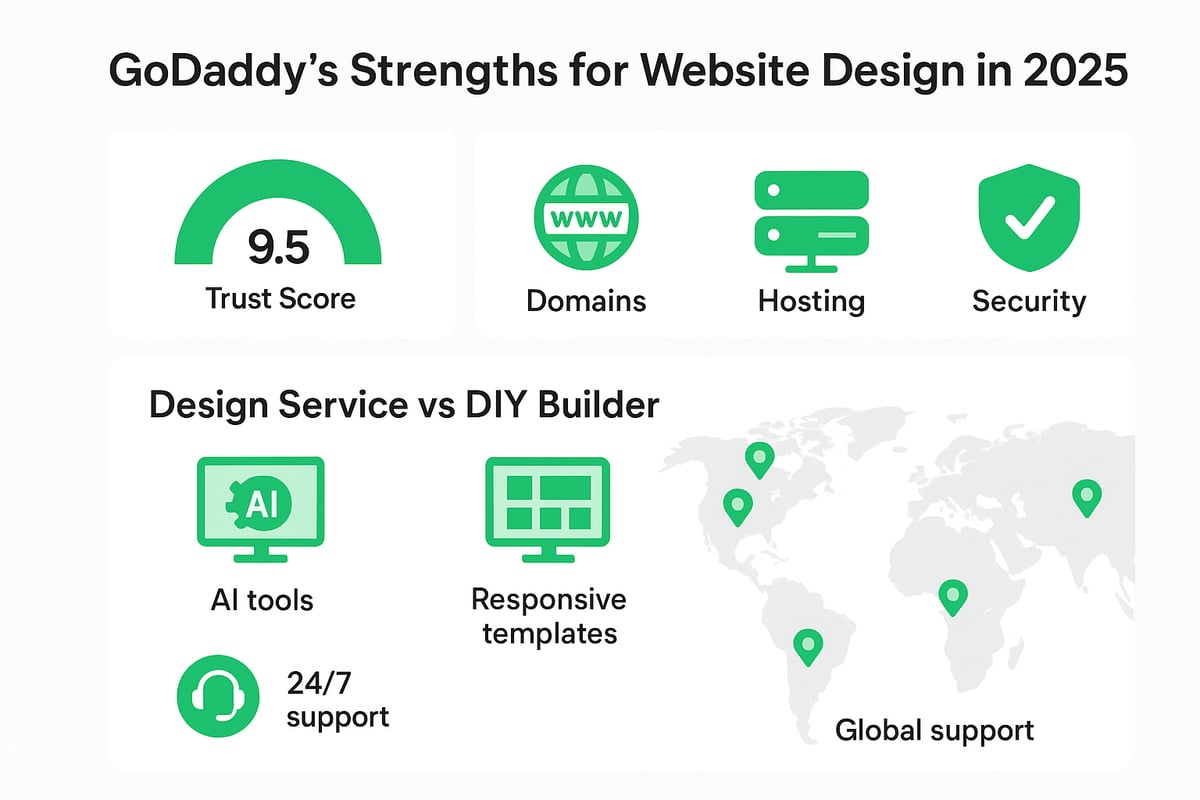 GoDaddy's Strengths for Website Design in 2025

9.5
Trust Score

WWW
Domains

Hosting

Security

Design Service vs DIY Builder

AI
AI tools

Responsive templates

24/7 support

Global support